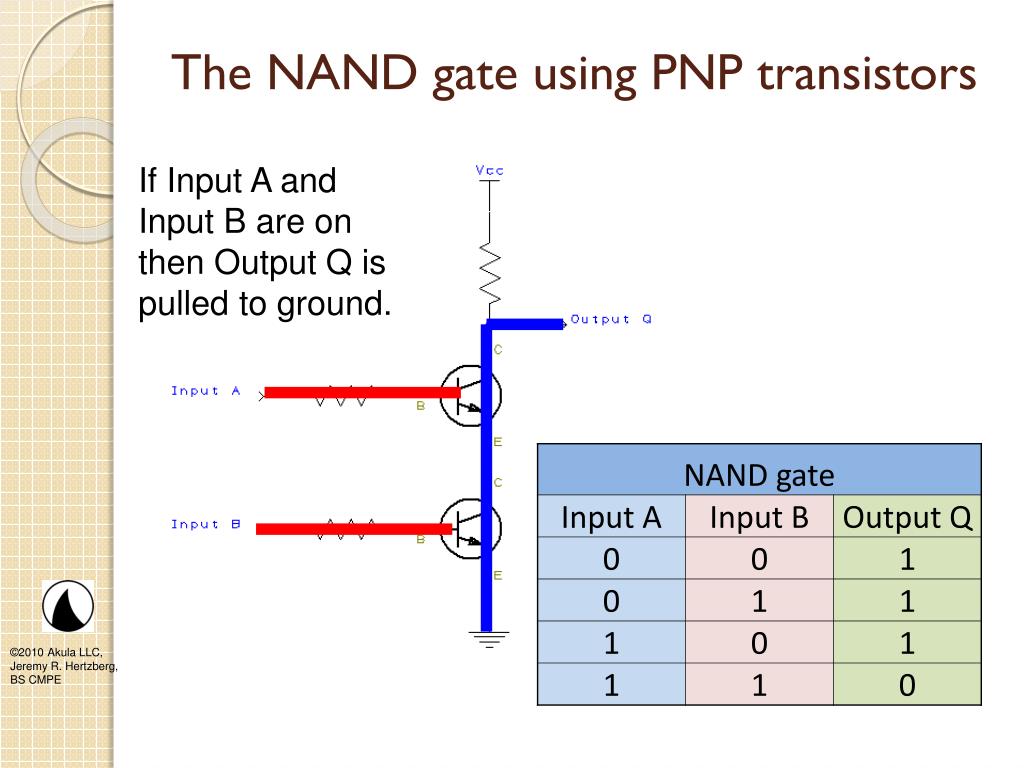 The NAND gate using PNP transistors

If Input A and Input B are on then Output Q is pulled to ground.

Vcc

Output Q

C

Input A

B

E

C

Input B

B

E

| NAND gate | | |
|---|---|---|
| Input A | Input B | Output Q |
| 0 | 0 | 1 |
| 0 | 1 | 1 |
| 1 | 0 | 1 |
| 1 | 1 | 0 |

©2010 Akula LLC, Jeremy R. Hertzberg, BS CMPE